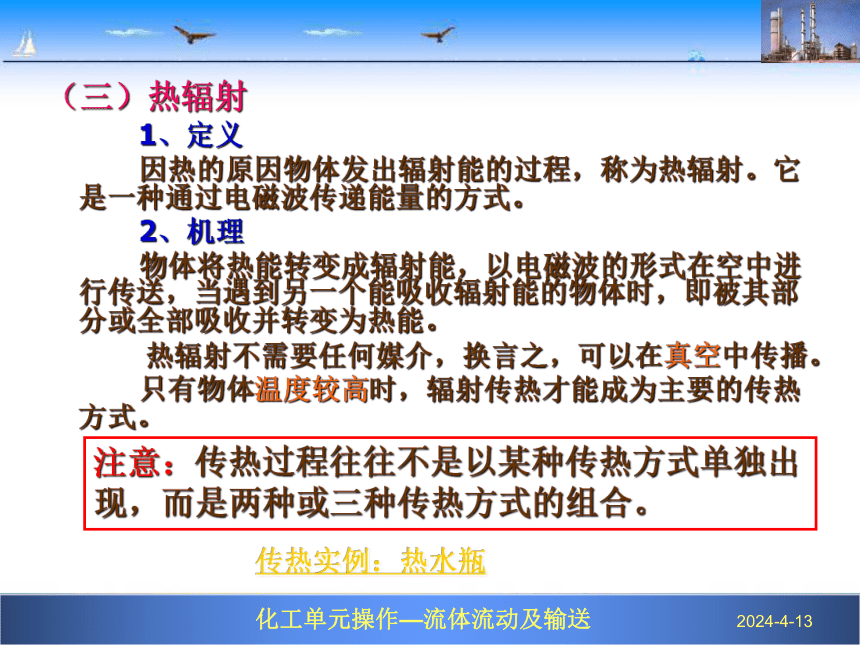 （三）热辐射

1、定义

因热的原因物体发出辐射能的过程，称为热辐射。它是一种通过电磁波传递能量的方式。

2、机理

物体将热能转变成辐射能，以电磁波的形式在空中进行传送，当遇到另一个能吸收辐射能的物体时，即被其部分或全部吸收并转变为热能。

热辐射不需要任何媒介，换言之，可以在真空中传播。

只有物体温度较高时，辐射传热才能成为主要的传热方式。

注意：传热过程往往不是以某种传热方式单独出现，而是两种或三种传热方式的组合。

传热实例：热水瓶

化工单元操作—流体流动及输送

2024-4-13